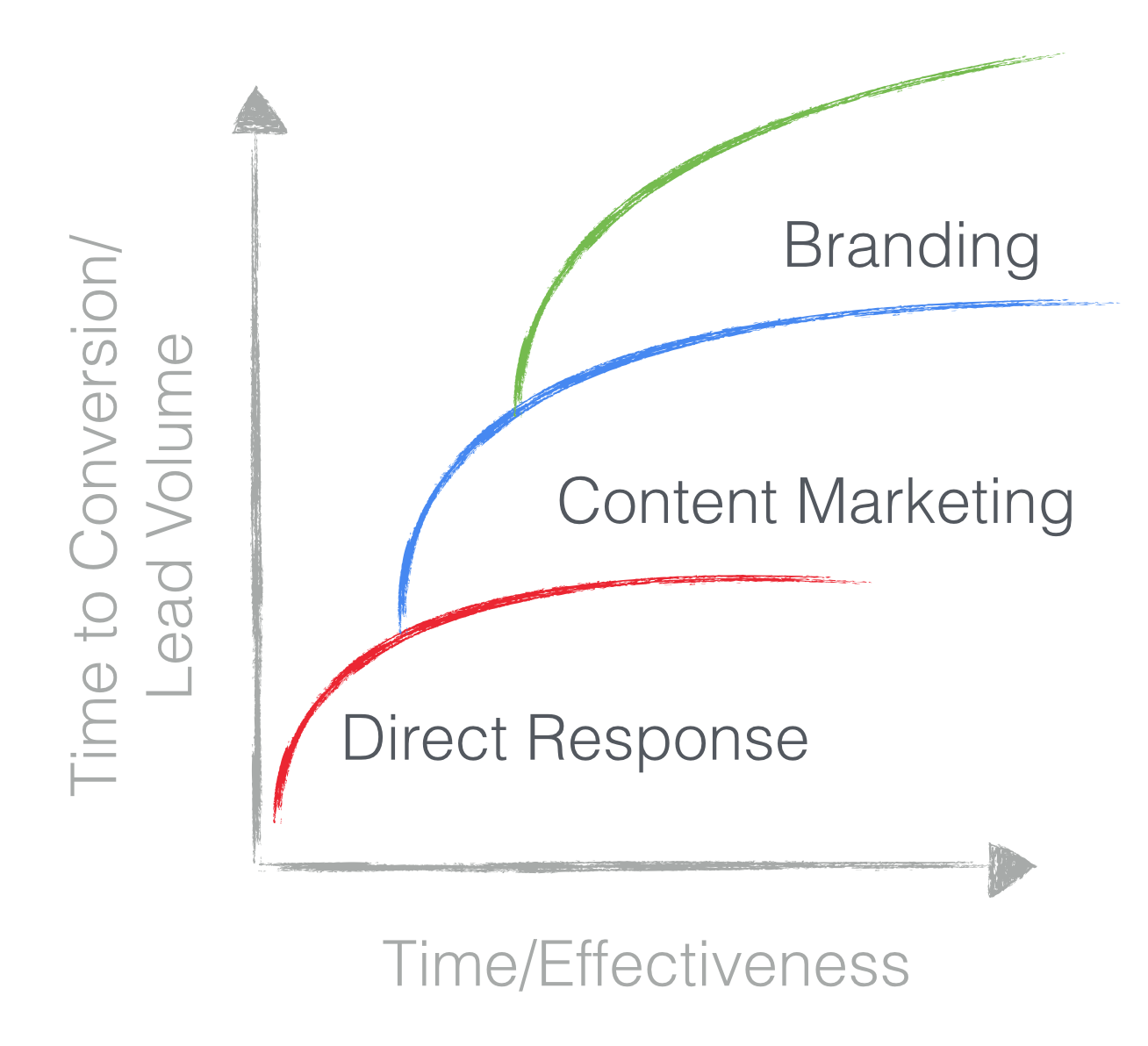 Time to Conversion/
Lead Volume

Branding

Content Marketing

Direct Response

Time/Effectiveness